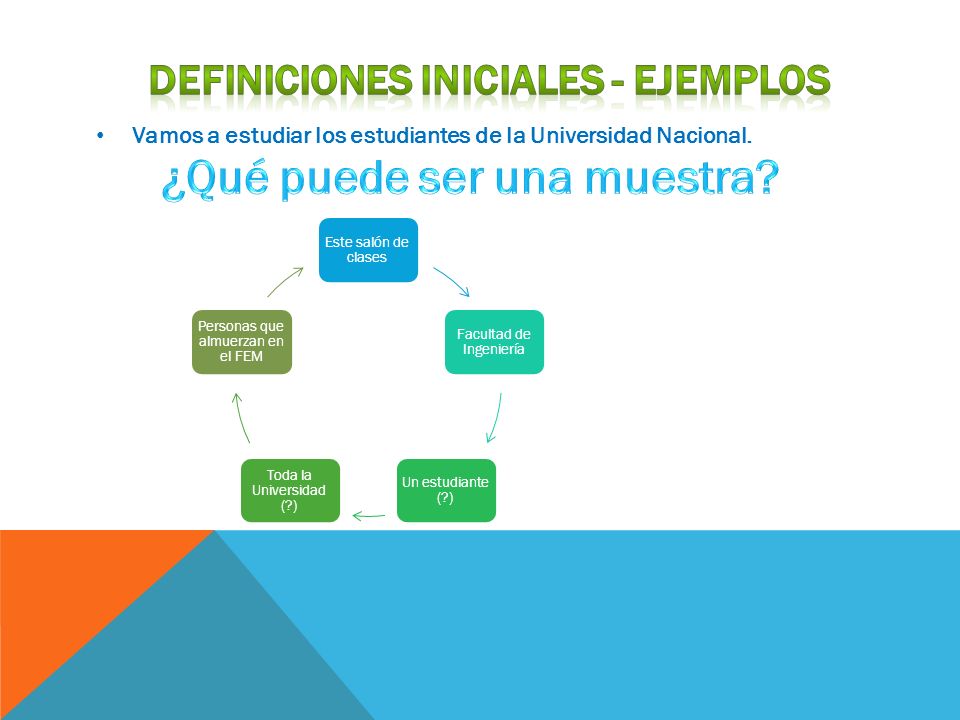 DEFINICIONES INICIALES - EJEMPLOS

• Vamos a estudiar los estudiantes de la Universidad Nacional.

¿Qué puede ser una muestra?

Este salón de clases

Facultad de Ingeniería

Un estudiante (?)

Toda la Universidad (?)

Personas que almuerzan en el FEM